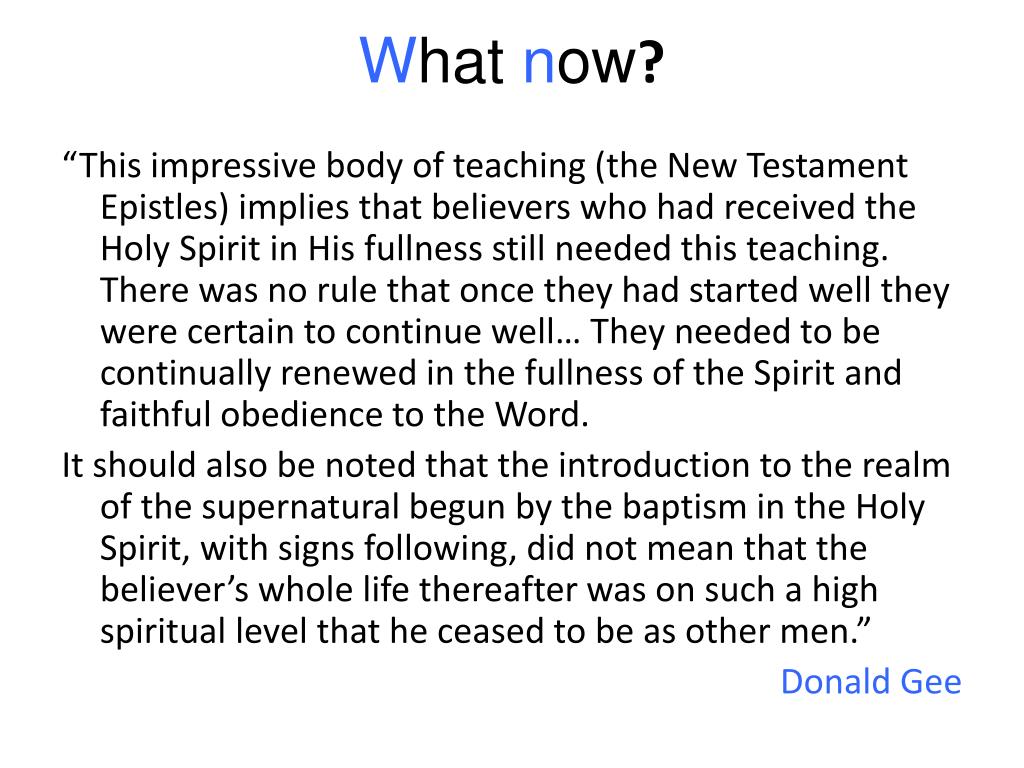 What now?

“This impressive body of teaching (the New Testament Epistles) implies that believers who had received the Holy Spirit in His fullness still needed this teaching. There was no rule that once they had started well they were certain to continue well… They needed to be continually renewed in the fullness of the Spirit and faithful obedience to the Word.

It should also be noted that the introduction to the realm of the supernatural begun by the baptism in the Holy Spirit, with signs following, did not mean that the believer’s whole life thereafter was on such a high spiritual level that he ceased to be as other men.”

Donald Gee